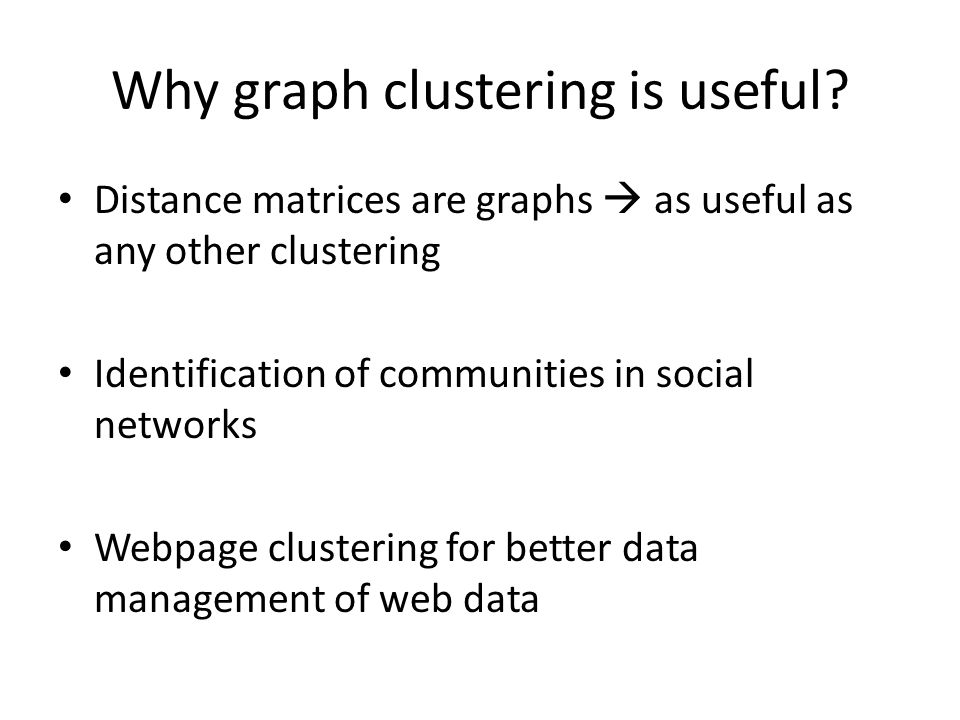 Why graph clustering is useful?

• Distance matrices are graphs → as useful as any other clustering

• Identification of communities in social networks

• Webpage clustering for better data management of web data